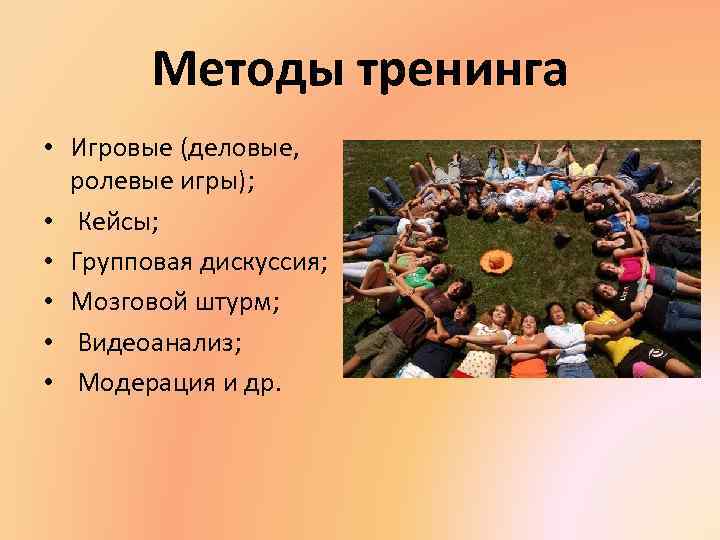 Методы тренинга

• Игровые (деловые, ролевые игры);
• Кейсы;
• Групповая дискуссия;
• Мозговой штурм;
• Видеоанализ;
• Модерация и др.